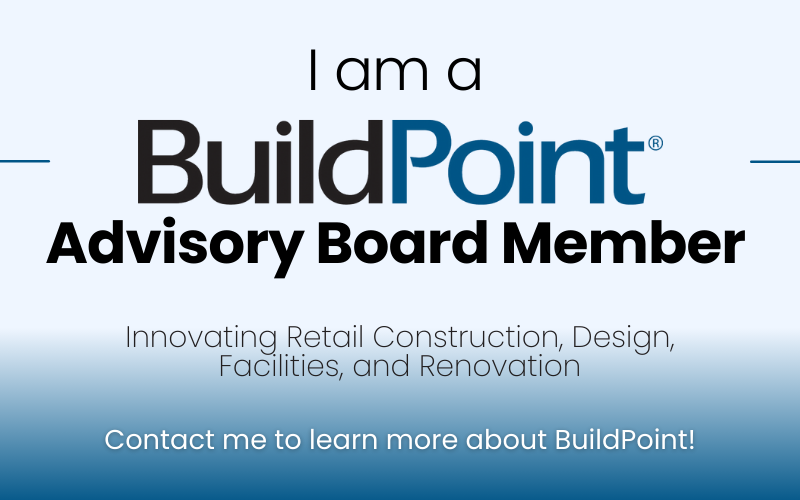 I am a

BuildPoint®

Advisory Board Member

Innovating Retail Construction, Design, Facilities, and Renovation

Contact me to learn more about BuildPoint!